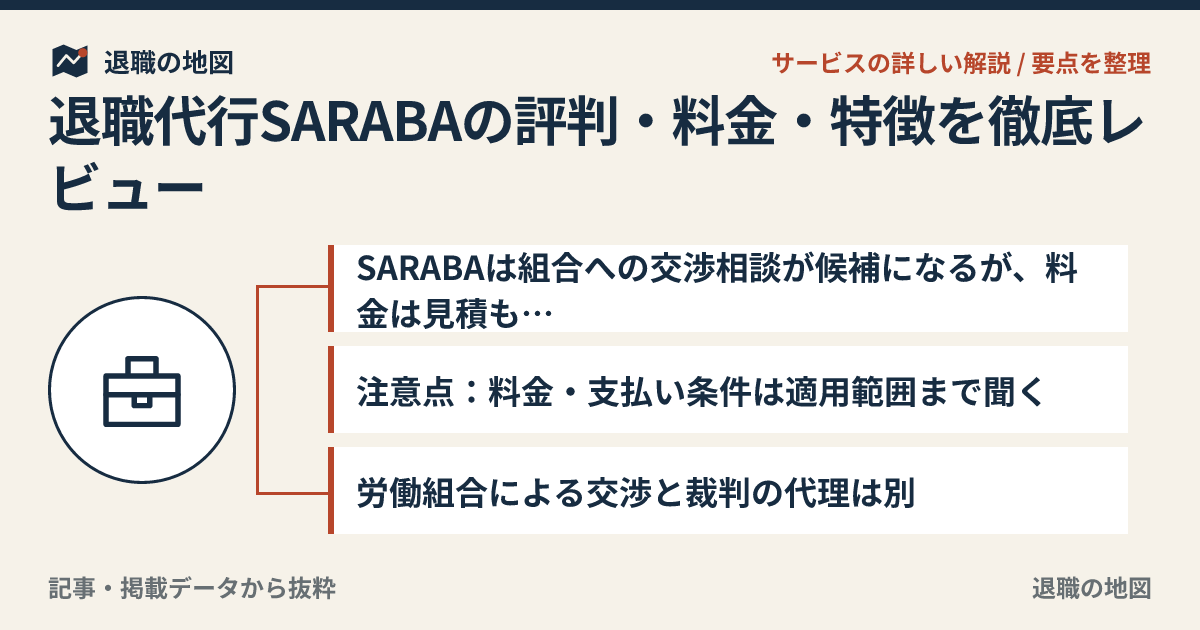 退職の地図

サービスの詳しい解説 / 要点を整理

退職代行SARABAの評判・料金・特徴を徹底レビュー

SARABAは組合への交渉相談が候補になるが、料金は見積も…

注意点：料金・支払い条件は適用範囲まで聞く

労働組合による交渉と裁判の代理は別

記事・掲載データから抜粋

退職の地図